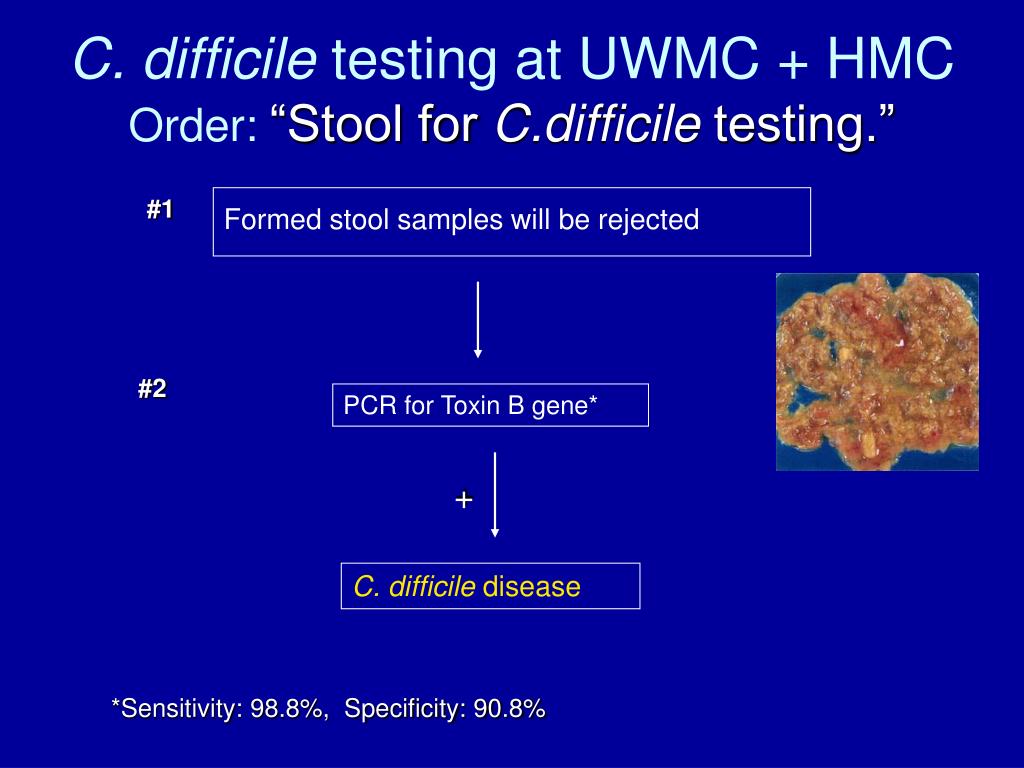 C. difficile testing at UWMC + HMC
Order: “Stool for C.difficile testing.”

#1

Formed stool samples will be rejected

#2

PCR for Toxin B gene*

+

C. difficile disease

*Sensitivity: 98.8%, Specificity: 90.8%